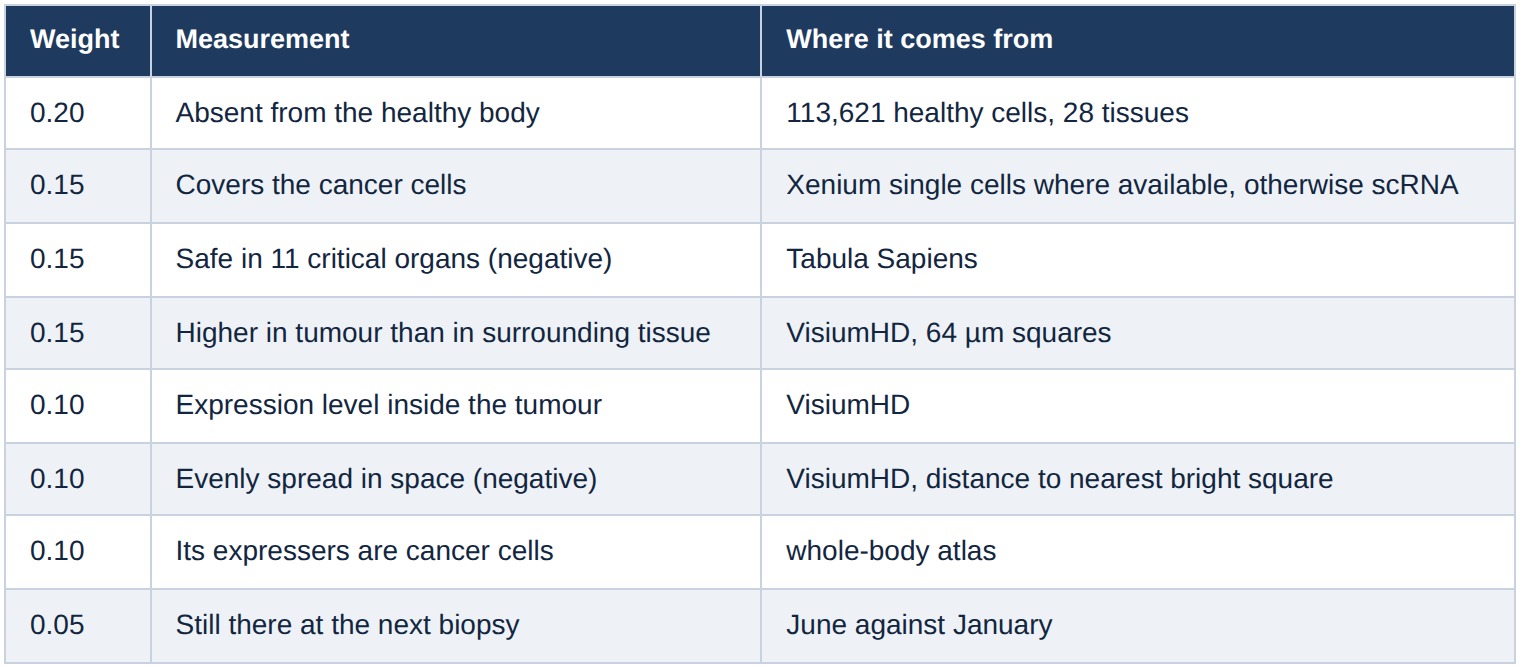 | Weight | Measurement | Where it comes from |
|---|---|---|
| 0.20 | Absent from the healthy body | 113,621 healthy cells, 28 tissues |
| 0.15 | Covers the cancer cells | Xenium single cells where available, otherwise scRNA |
| 0.15 | Safe in 11 critical organs (negative) | Tabula Sapiens |
| 0.15 | Higher in tumour than in surrounding tissue | VisiumHD, 64 µm squares |
| 0.10 | Expression level inside the tumour | VisiumHD |
| 0.10 | Evenly spread in space (negative) | VisiumHD, distance to nearest bright square |
| 0.10 | Its expressers are cancer cells | whole-body atlas |
| 0.05 | Still there at the next biopsy | June against January |